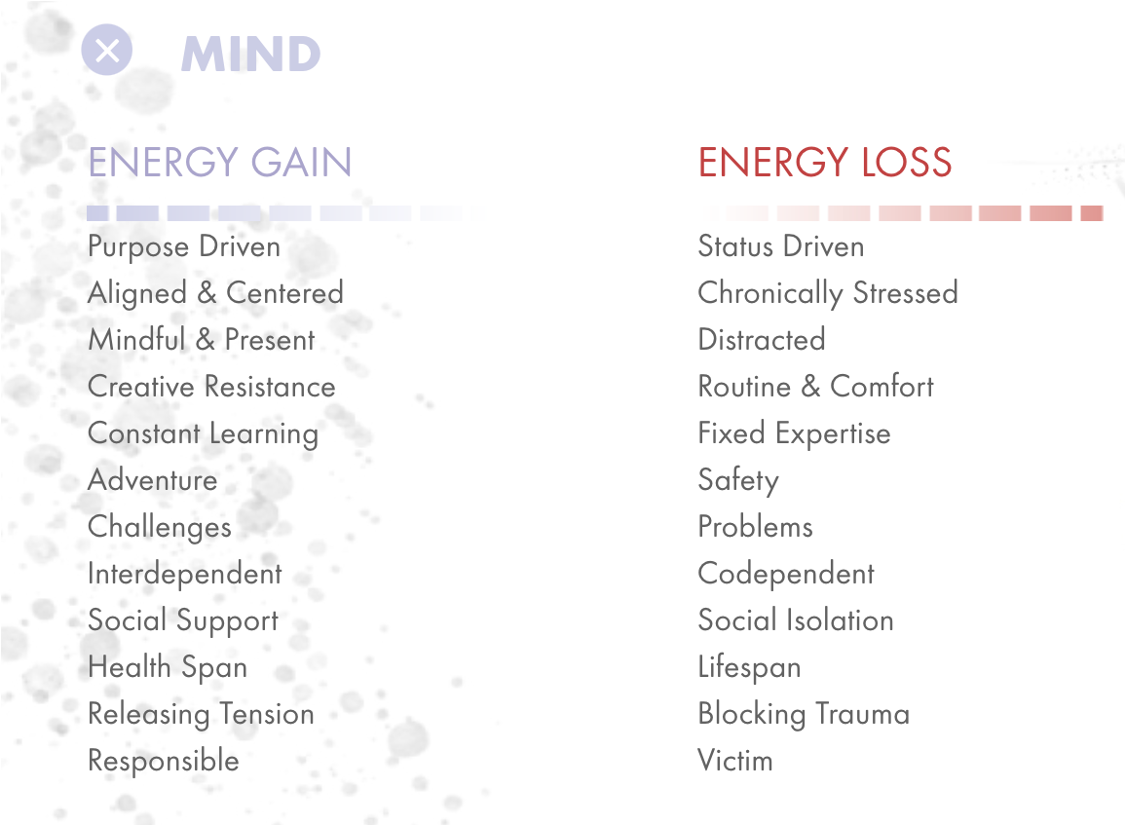 MIND

ENERGY GAIN

Purpose Driven
Aligned & Centered
Mindful & Present
Creative Resistance
Constant Learning
Adventure
Challenges
Interdependent
Social Support
Health Span
Releasing Tension
Responsible

ENERGY LOSS

Status Driven
Chronically Stressed
Distracted
Routine & Comfort
Fixed Expertise
Safety
Problems
Codependent
Social Isolation
Lifespan
Blocking Trauma
Victim